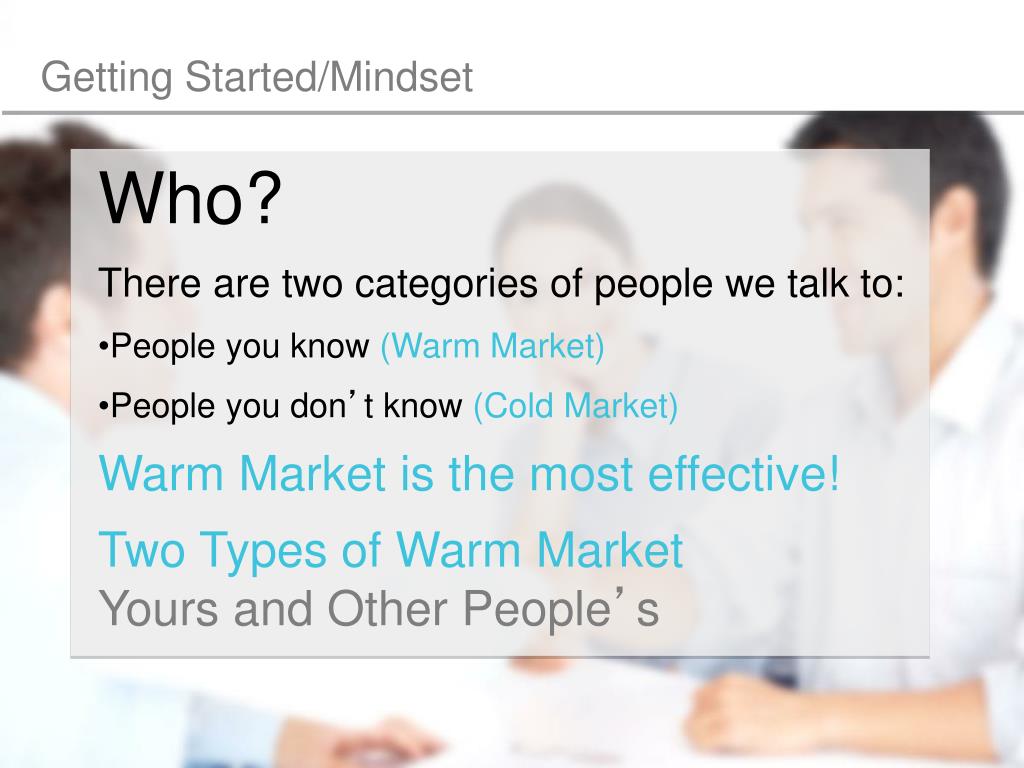 Getting Started/Mindset

Who?

There are two categories of people we talk to:

•People you know (Warm Market)

•People you don’t know (Cold Market)

Warm Market is the most effective!

Two Types of Warm Market
Yours and Other People’s